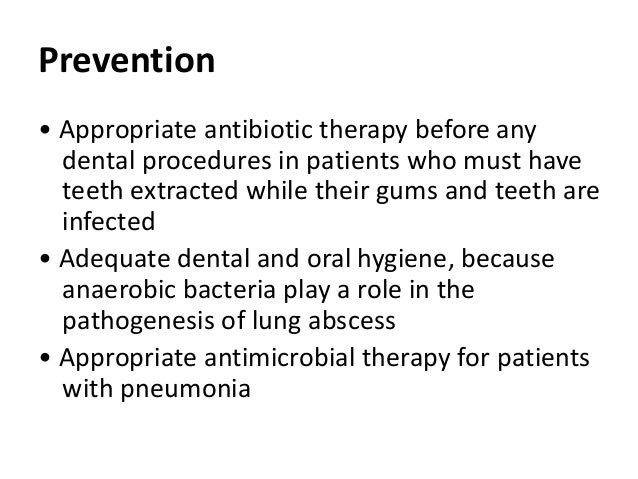 Prevention

• Appropriate antibiotic therapy before any dental procedures in patients who must have teeth extracted while their gums and teeth are infected

• Adequate dental and oral hygiene, because anaerobic bacteria play a role in the pathogenesis of lung abscess

• Appropriate antimicrobial therapy for patients with pneumonia